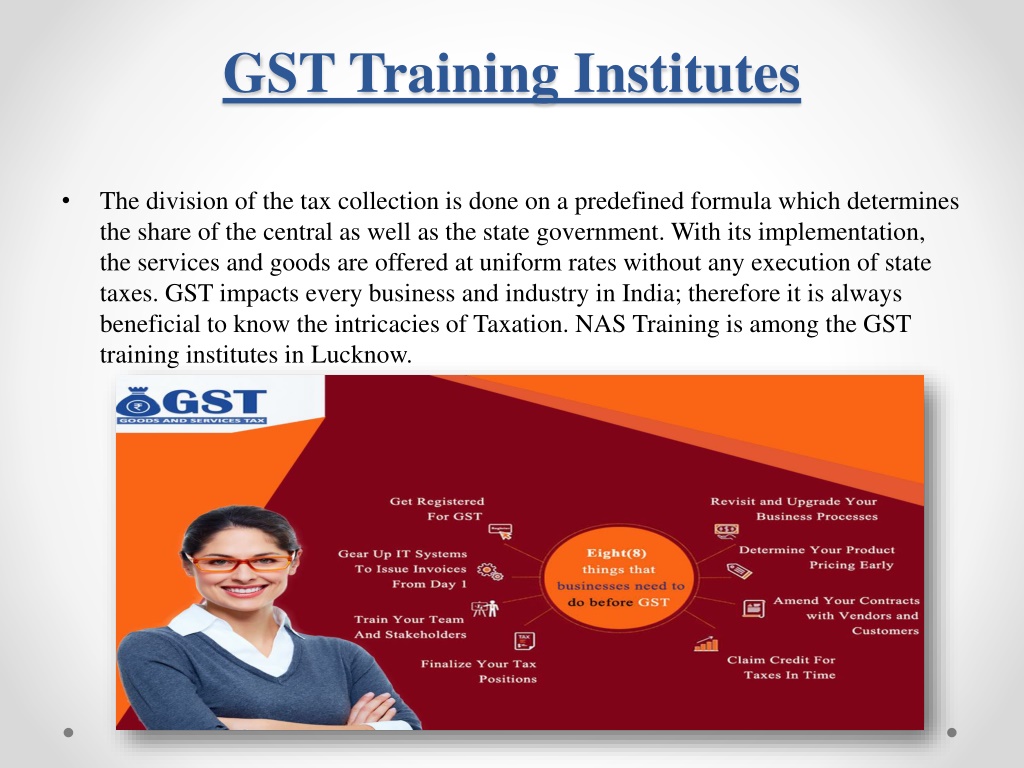 GST Training Institutes

• The division of the tax collection is done on a predefined formula which determines the share of the central as well as the state government. With its implementation, the services and goods are offered at uniform rates without any execution of state taxes. GST impacts every business and industry in India; therefore it is always beneficial to know the intricacies of Taxation. NAS Training is among the GST training institutes in Lucknow.

GST
GOODS AND SERVICES TAX

Get Registered For GST

Gear Up IT Systems To Issue Invoices From Day 1

Train Your Team And Stakeholders

Finalize Your Tax Positions

Eight(8) things that businesses need to do before GST

Revisit and Upgrade Your Business Processes

Determine Your Product Pricing Early

Amend Your Contracts with Vendors and Customers

Claim Credit For Taxes In Time